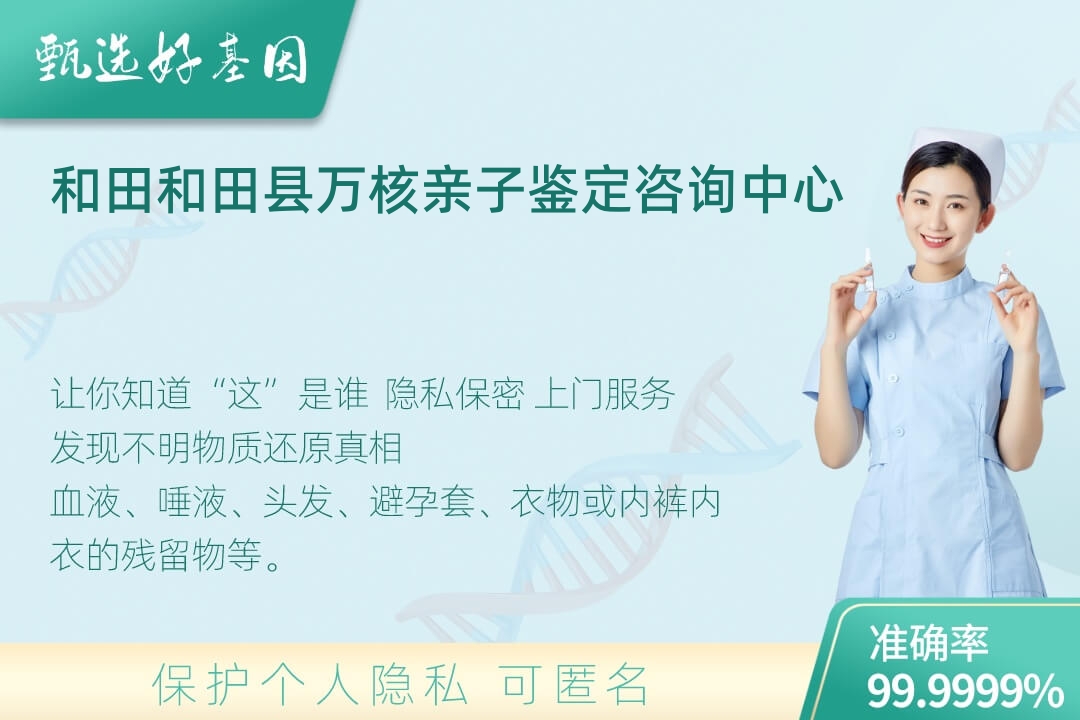 甄选好基因

和田和田县万核亲子鉴定咨询中心

让你知道“这”是谁 隐私保密 上门服务
发现不明物质还原真相
血液、唾液、头发、避孕套、衣物或内裤内衣的残留物等。

保护个人隐私 可匿名

准确率
99.9999%